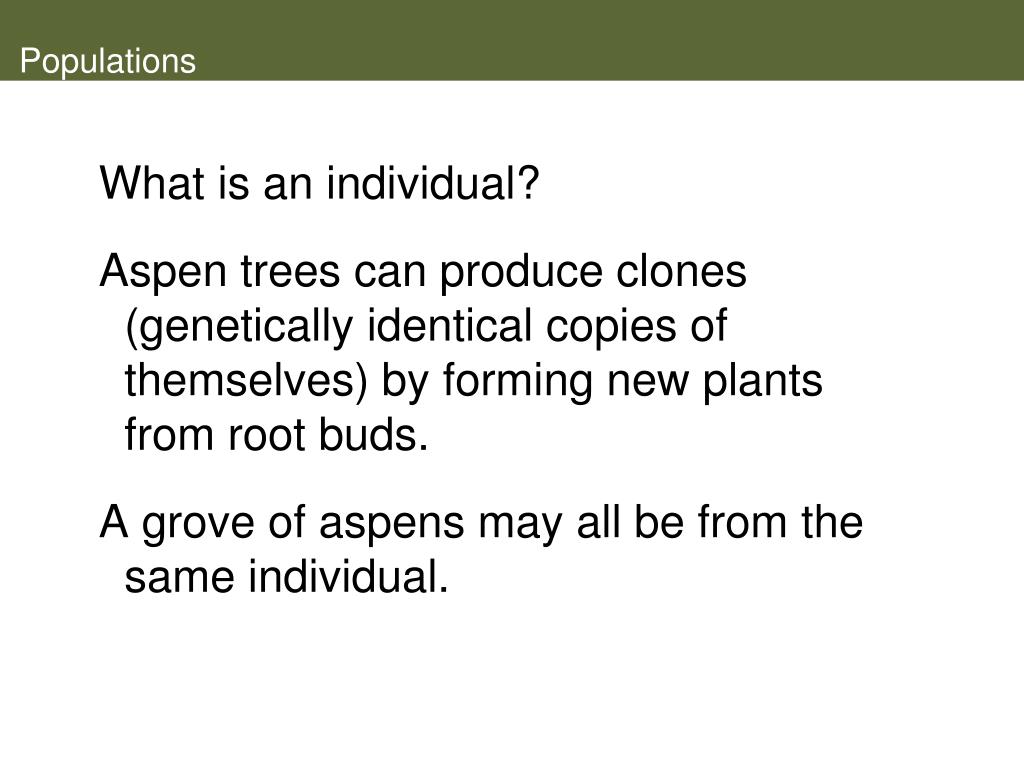 Populations

What is an individual?

Aspen trees can produce clones (genetically identical copies of themselves) by forming new plants from root buds.

A grove of aspens may all be from the same individual.